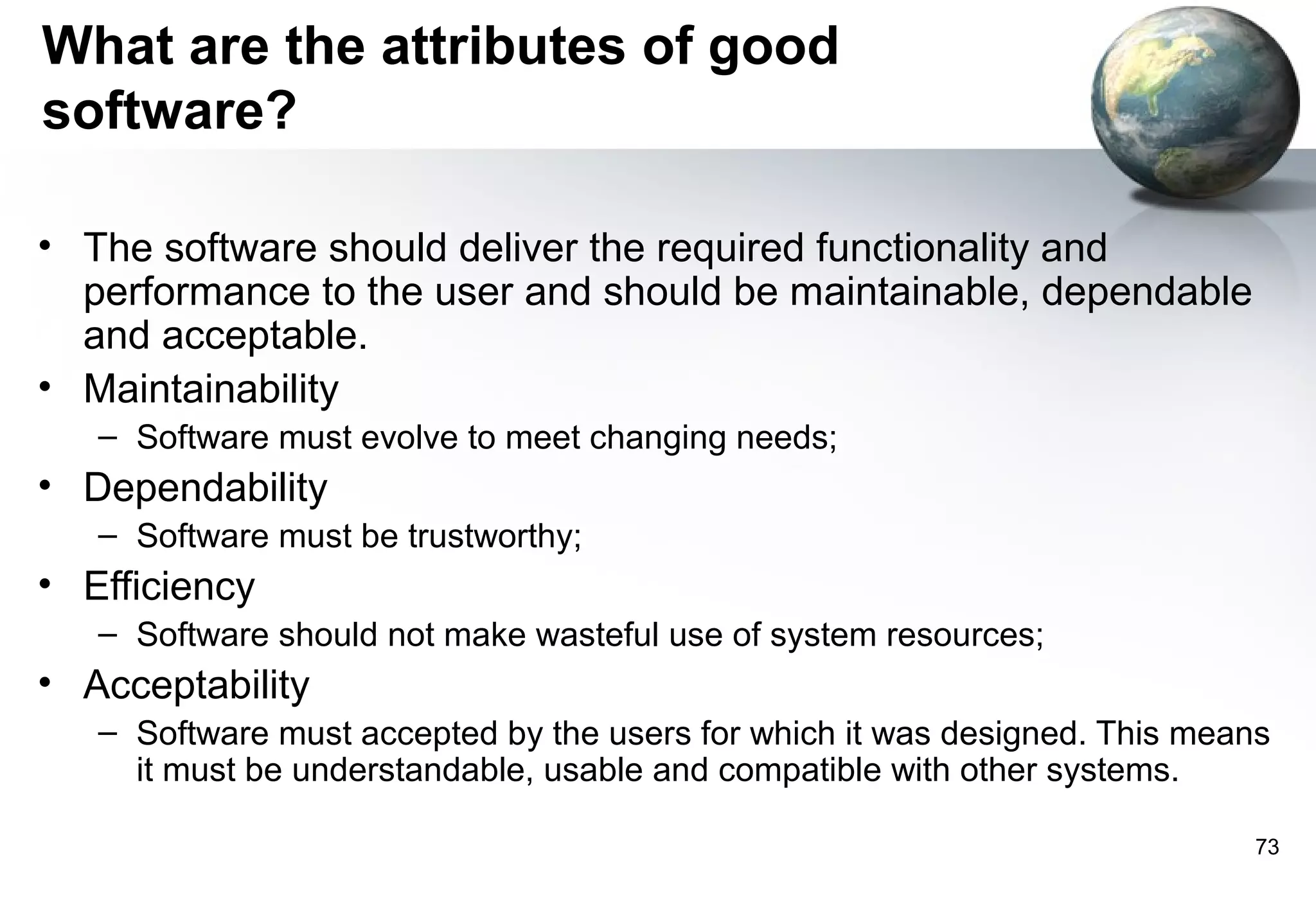 What are the attributes of good software?

• The software should deliver the required functionality and performance to the user and should be maintainable, dependable and acceptable.
• Maintainability
– Software must evolve to meet changing needs;
• Dependability
– Software must be trustworthy;
• Efficiency
– Software should not make wasteful use of system resources;
• Acceptability
– Software must accepted by the users for which it was designed. This means it must be understandable, usable and compatible with other systems.

73